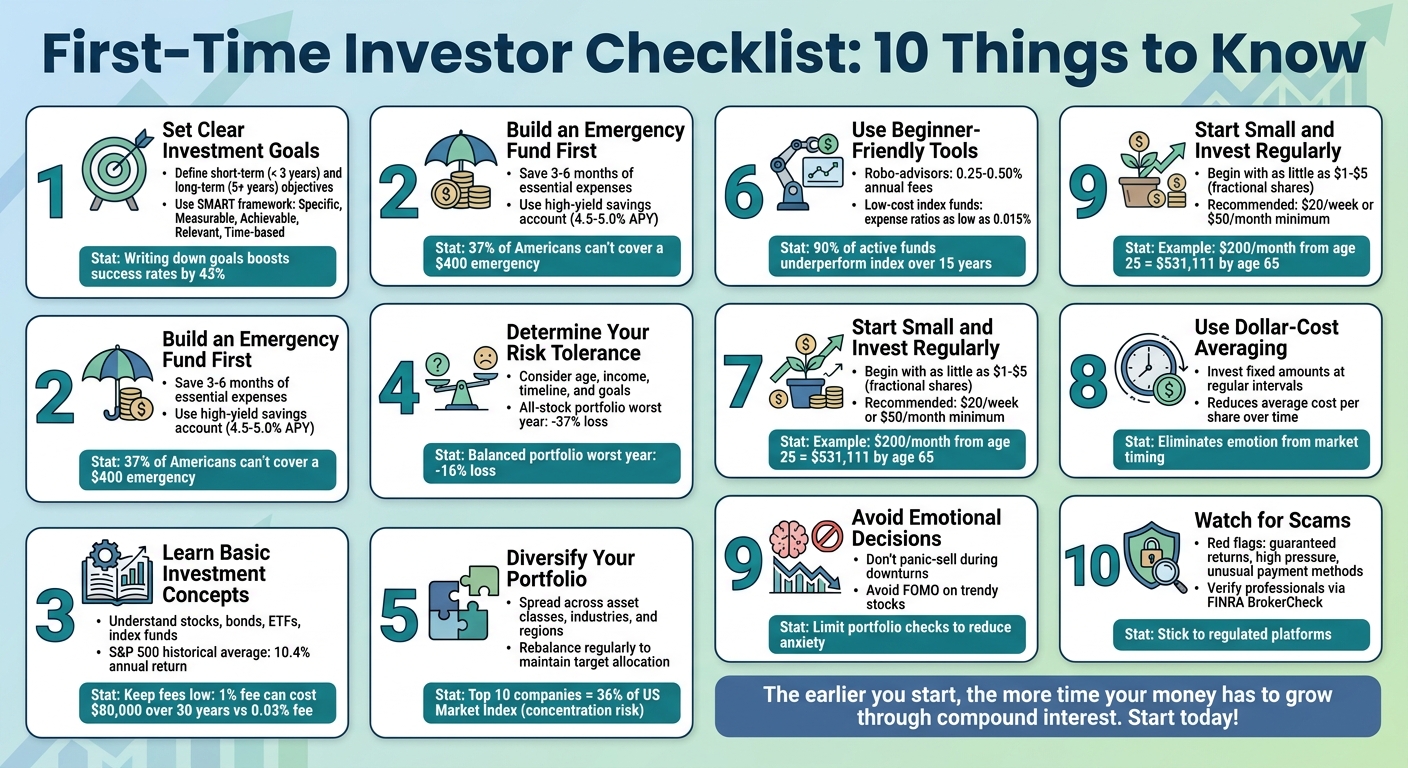 First-Time Investor Checklist: 10 Things to Know

1
Set Clear Investment Goals
• Define short-term (< 3 years) and long-term (5+ years) objectives
• Use SMART framework: Specific, Measurable, Achievable, Relevant, Time-based
Stat: Writing down goals boosts success rates by 43%

2
Build an Emergency Fund First
• Save 3-6 months of essential expenses
• Use high-yield savings account (4.5-5.0% APY)
Stat: 37% of Americans can't cover a $400 emergency

3
Learn Basic Investment Concepts
• Understand stocks, bonds, ETFs, index funds
• S&P 500 historical average: 10.4% annual return
Stat: Keep fees low: 1% fee can cost $80,000 over 30 years vs 0.03% fee

2
Build an Emergency Fund First
• Save 3-6 months of essential expenses
• Use high-yield savings account (4.5-5.0% APY)
Stat: 37% of Americans can't cover a $400 emergency

4
Determine Your Risk Tolerance
• Consider age, income, timeline, and goals
• All-stock portfolio worst year: -37% loss
Stat: Balanced portfolio worst year: -16% loss

5
Diversify Your Portfolio
• Spread across asset classes, industries, and regions
• Rebalance regularly to maintain target allocation
Stat: Top 10 companies = 36% of US Market Index (concentration risk)

6
Use Beginner-Friendly Tools
• Robo-advisors: 0.25-0.50% annual fees
• Low-cost index funds: expense ratios as low as 0.015%
Stat: 90% of active funds underperform index over 15 years

7
Start Small and Invest Regularly
• Begin with as little as $1-$5 (fractional shares)
• Recommended: $20/week or $50/month minimum
Stat: Example: $200/month from age 25 = $531,111 by age 65

9
Avoid Emotional Decisions
• Don't panic-sell during downturns
• Avoid FOMO on trendy stocks
Stat: Limit portfolio checks to reduce anxiety

9
Start Small and Invest Regularly
• Begin with as little as $1-$5 (fractional shares)
• Recommended: $20/week or $50/month minimum
Stat: Example: $200/month from age 25 = $531,111 by age 65

8
Use Dollar-Cost Averaging
• Invest fixed amounts at regular intervals
• Reduces average cost per share over time
Stat: Eliminates emotion from market timing

10
Watch for Scams
• Red flags: guaranteed returns, high pressure, unusual payment methods
• Verify professionals via FINRA BrokerCheck
Stat: Stick to regulated platforms

The earlier you start, the more time your money has to grow through compound interest. Start today!